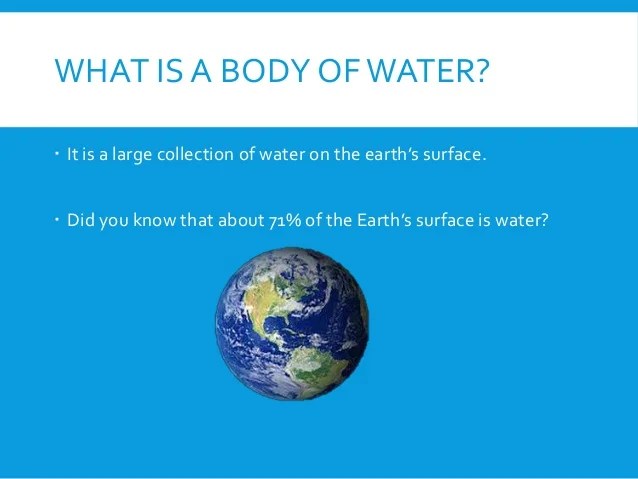 WHAT IS A BODY OF WATER?

• It is a large collection of water on the earth's surface.

• Did you know that about 71% of the Earth's surface is water?